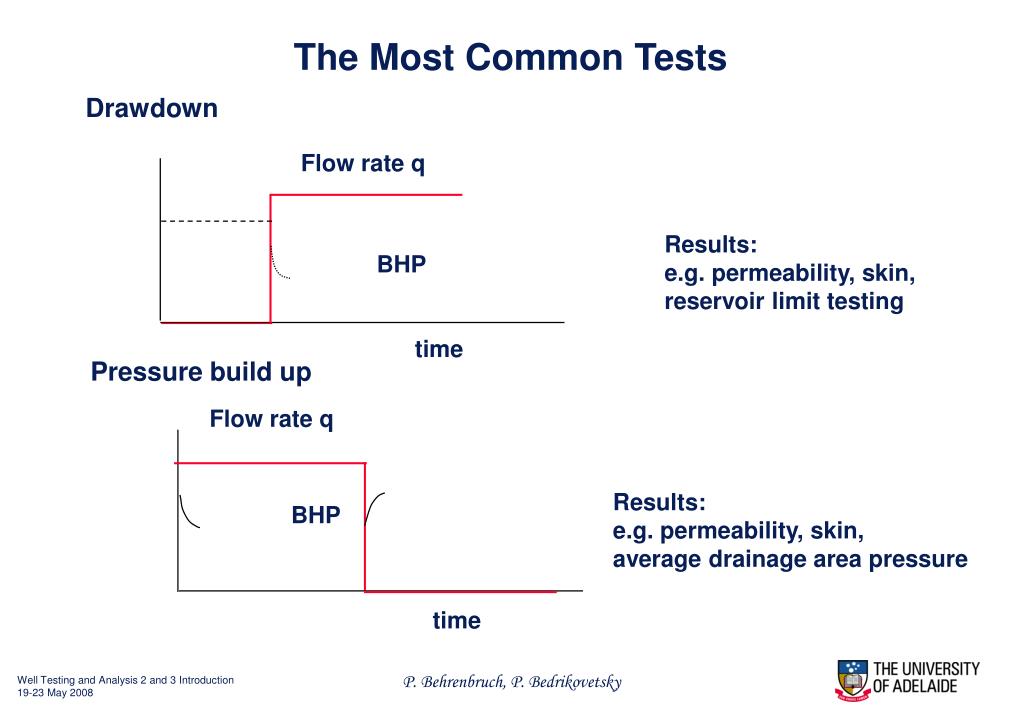 The Most Common Tests

Drawdown

Flow rate q

BHP

time

Results:
e.g. permeability, skin, reservoir limit testing

Pressure build up

Flow rate q

BHP

time

Results:
e.g. permeability, skin, average drainage area pressure

Well Testing and Analysis 2 and 3 Introduction
19-23 May 2008

P. Behrenbruch, P. Bedrikovetsky

THE UNIVERSITY OF ADELAIDE